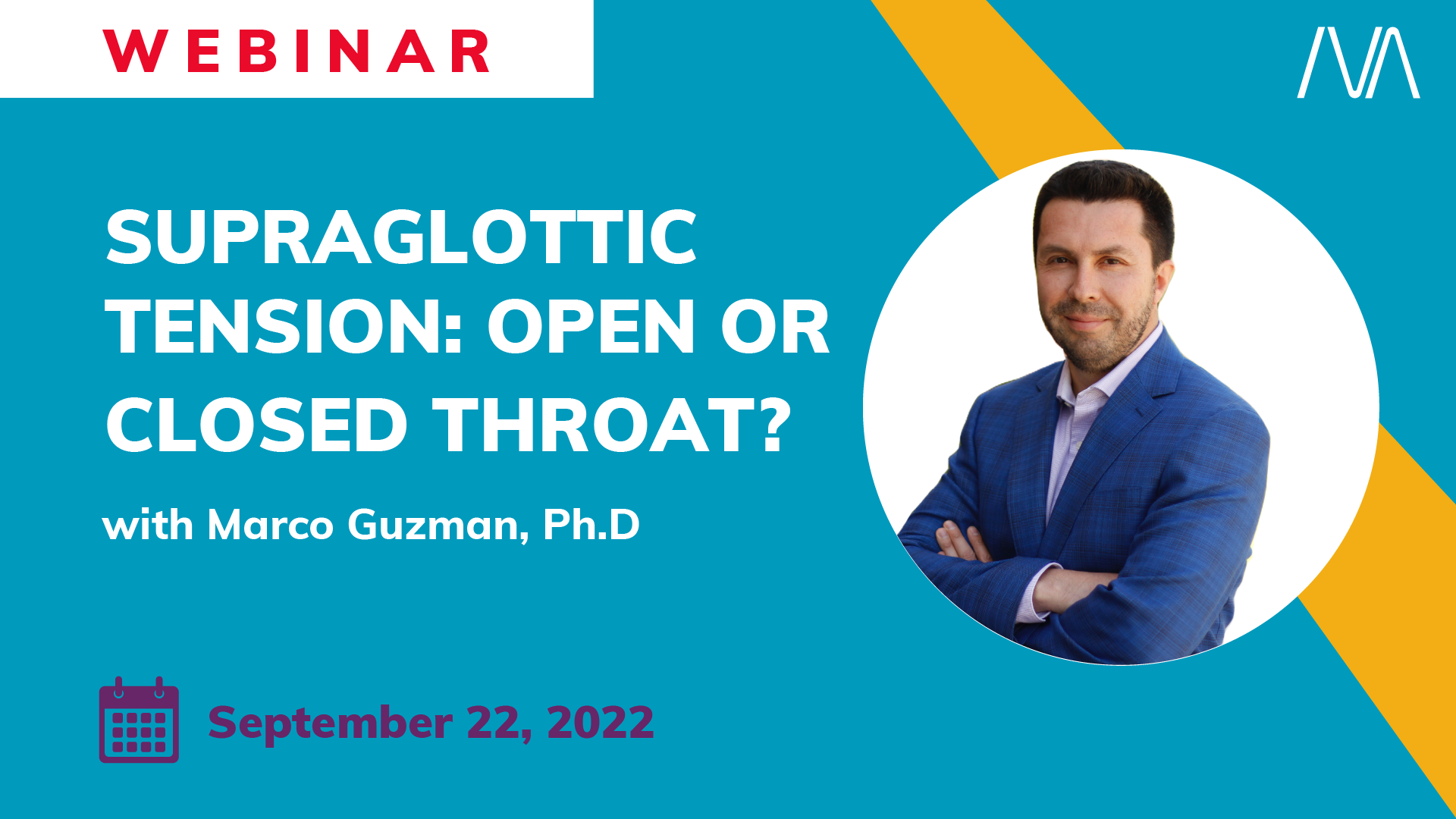 WEBINAR

SUPRAGLOTTIC TENSION: OPEN OR CLOSED THROAT?

with Marco Guzman, Ph.D

September 22, 2022